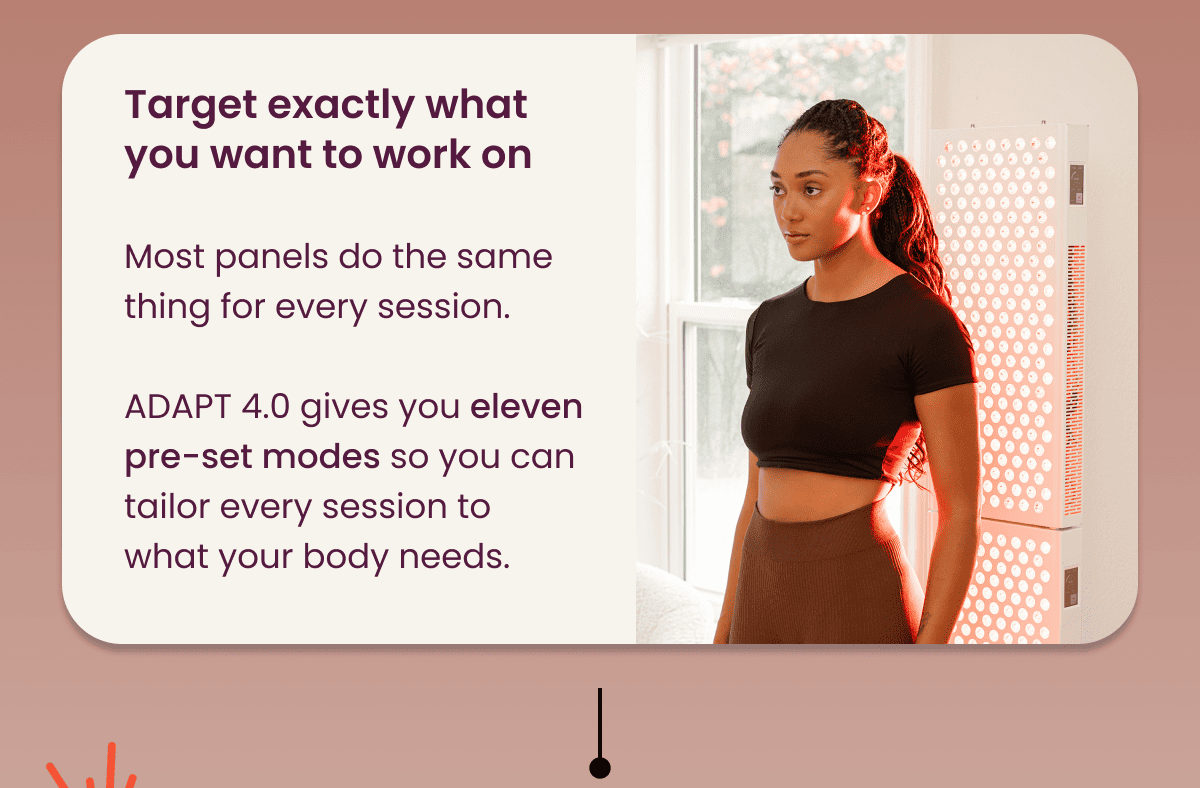 Target exactly what you want to work on

Most panels do the same thing for every session.

ADAPT 4.0 gives you eleven pre-set modes so you can tailor every session to what your body needs.